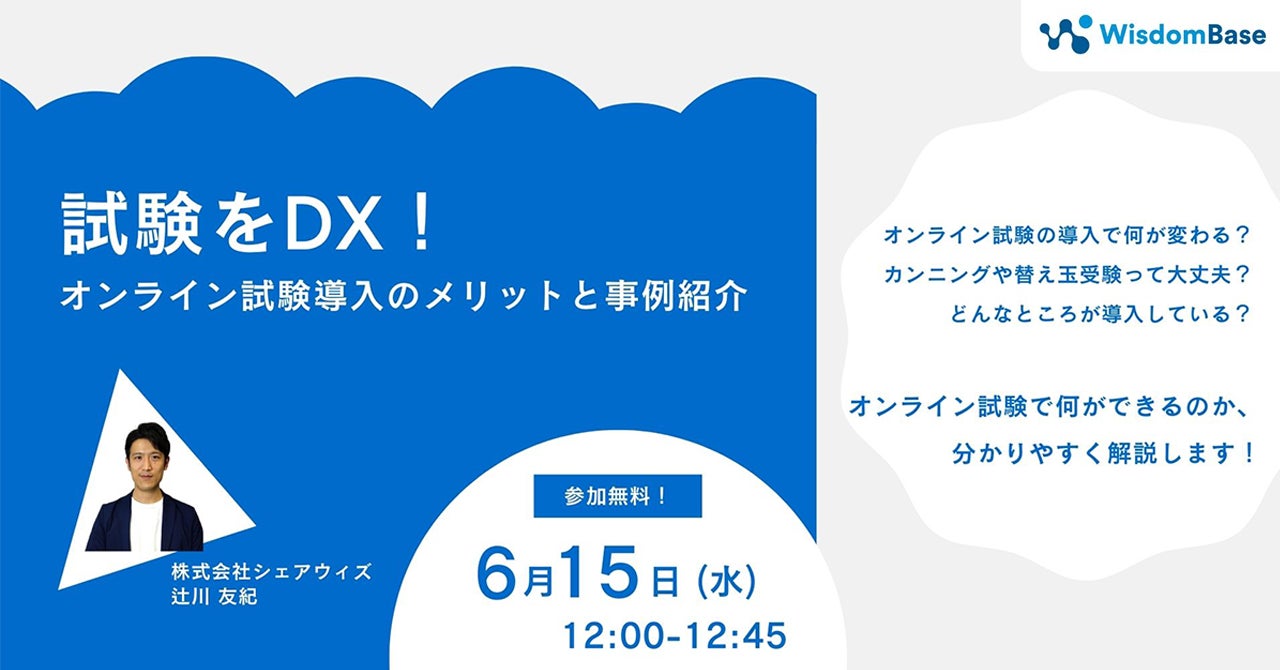 WisdomBase

試験をDX！
オンライン試験導入のメリットと事例紹介

オンライン試験の導入で何が変わる？
カンニングや替え玉受験って大丈夫？
どんなところが導入している？

オンライン試験で何ができるのか、
分かりやすく解説します！

株式会社シェアウィズ
辻川 友紀

参加無料！

6月15日（水）
12:00-12:45